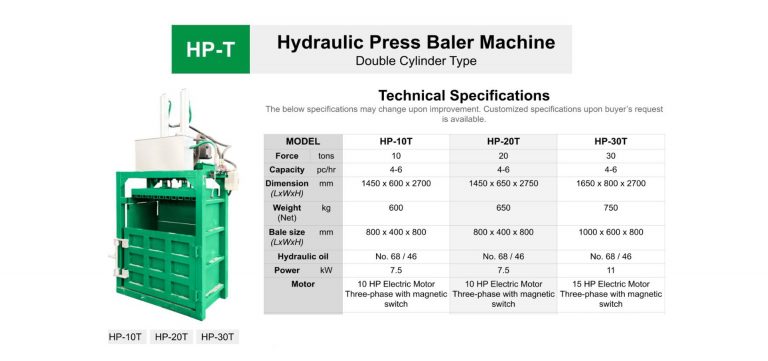 HP-T

Hydraulic Press Baler Machine
Double Cylinder Type

Technical Specifications
The below specifications may change upon improvement. Customized specifications upon buyer's request is available.

| MODEL | | HP-10T | HP-20T | HP-30T |
|---|---|---|---|---|
| Force | tons | 10 | 20 | 30 |
| Capacity | pc/hr | 4-6 | 4-6 | 4-6 |
| Dimension (LxWxH) | mm | 1450 x 600 x 2700 | 1450 x 650 x 2750 | 1650 x 800 x 2700 |
| Weight (Net) | kg | 600 | 650 | 750 |
| Bale size (LxWxH) | mm | 800 x 400 x 800 | 800 x 400 x 800 | 1000 x 600 x 800 |
| Hydraulic oil | | No. 68 / 46 | No. 68 / 46 | No. 68 / 46 |
| Power | kW | 7.5 | 7.5 | 11 |
| Motor | | 10 HP Electric Motor Three-phase with magnetic switch | 10 HP Electric Motor Three-phase with magnetic switch | 15 HP Electric Motor Three-phase with magnetic switch |

HP-10T HP-20T HP-30T